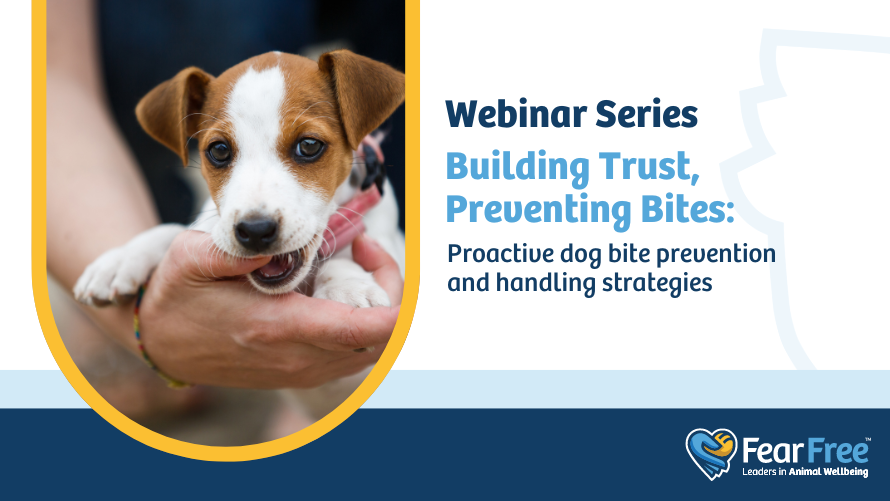 Webinar Series

Building Trust, Preventing Bites:

Proactive dog bite prevention and handling strategies

Fear Free™
Leaders in Animal Wellbeing